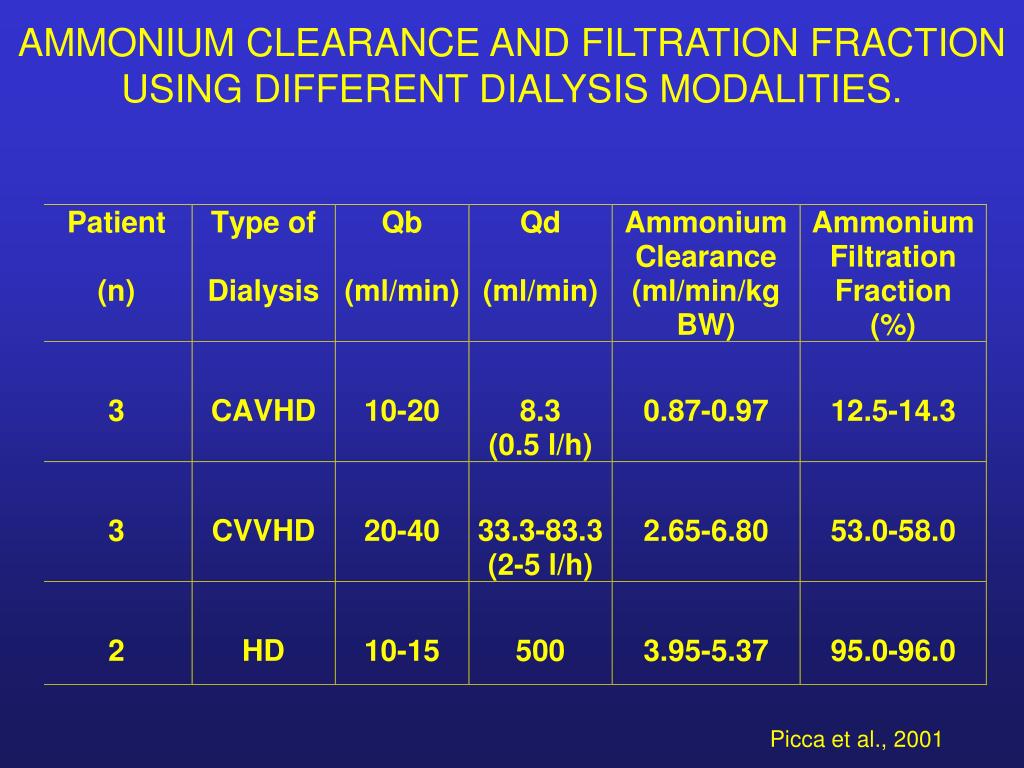 AMMONIUM CLEARANCE AND FILTRATION FRACTION USING DIFFERENT DIALYSIS MODALITIES.

| Patient (n) | Type of Dialysis | Qb (ml/min) | Qd (ml/min) | Ammonium Clearance (ml/min/kg BW) | Ammonium Filtration Fraction (%) |
|---|---|---|---|---|---|
| 3 | CAVHD | 10-20 | 8.3 (0.5 l/h) | 0.87-0.97 | 12.5-14.3 |
| 3 | CVVHD | 20-40 | 33.3-83.3 (2-5 l/h) | 2.65-6.80 | 53.0-58.0 |
| 2 | HD | 10-15 | 500 | 3.95-5.37 | 95.0-96.0 |

Picca et al., 2001